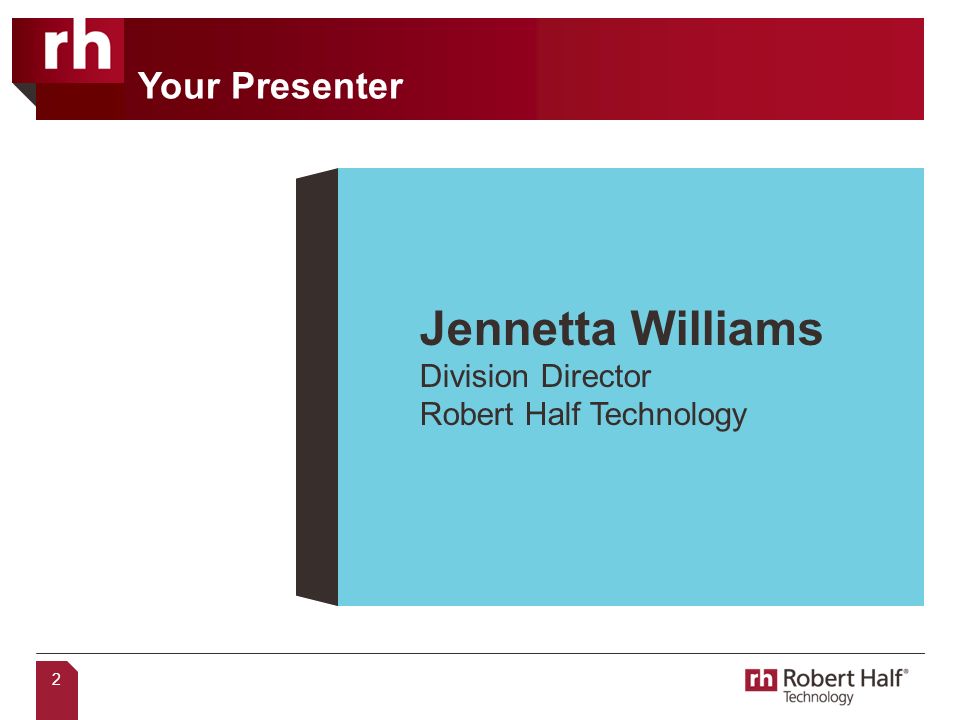 rh

Your Presenter

Jennetta Williams
Division Director
Robert Half Technology

2

rh Robert Half®
Technology